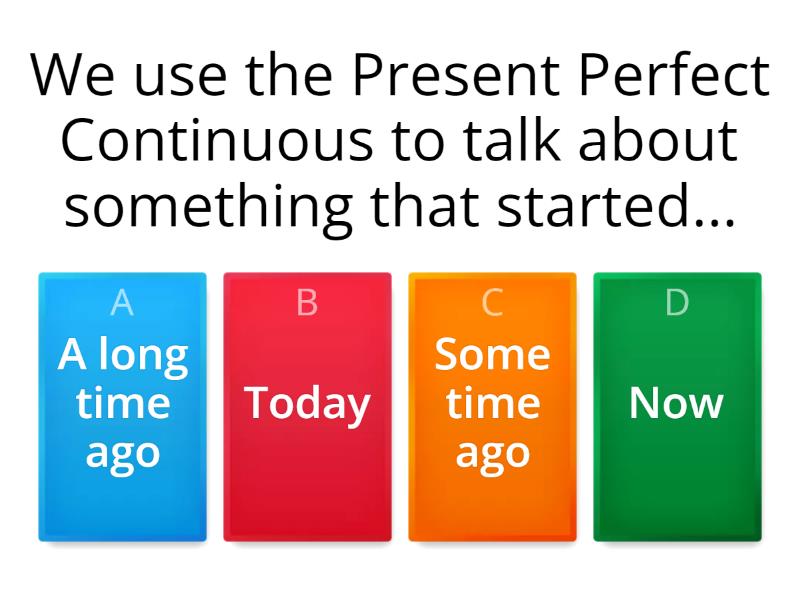 We use the Present Perfect Continuous to talk about something that started...

A
A long time ago

B
Today

C
Some time ago

D
Now